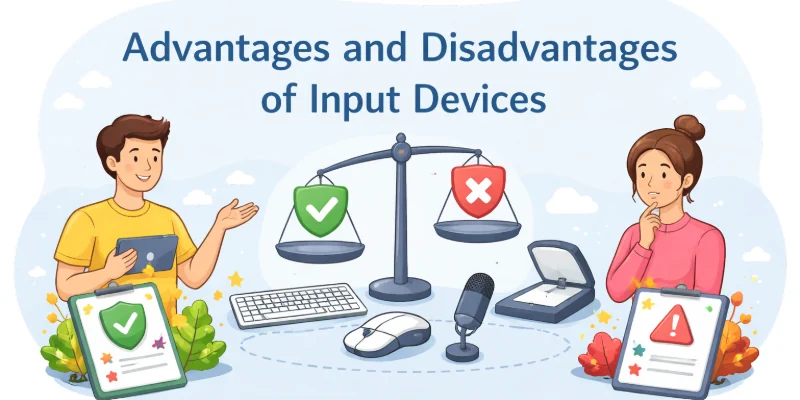 Advantages and Disadvantages of Input Devices